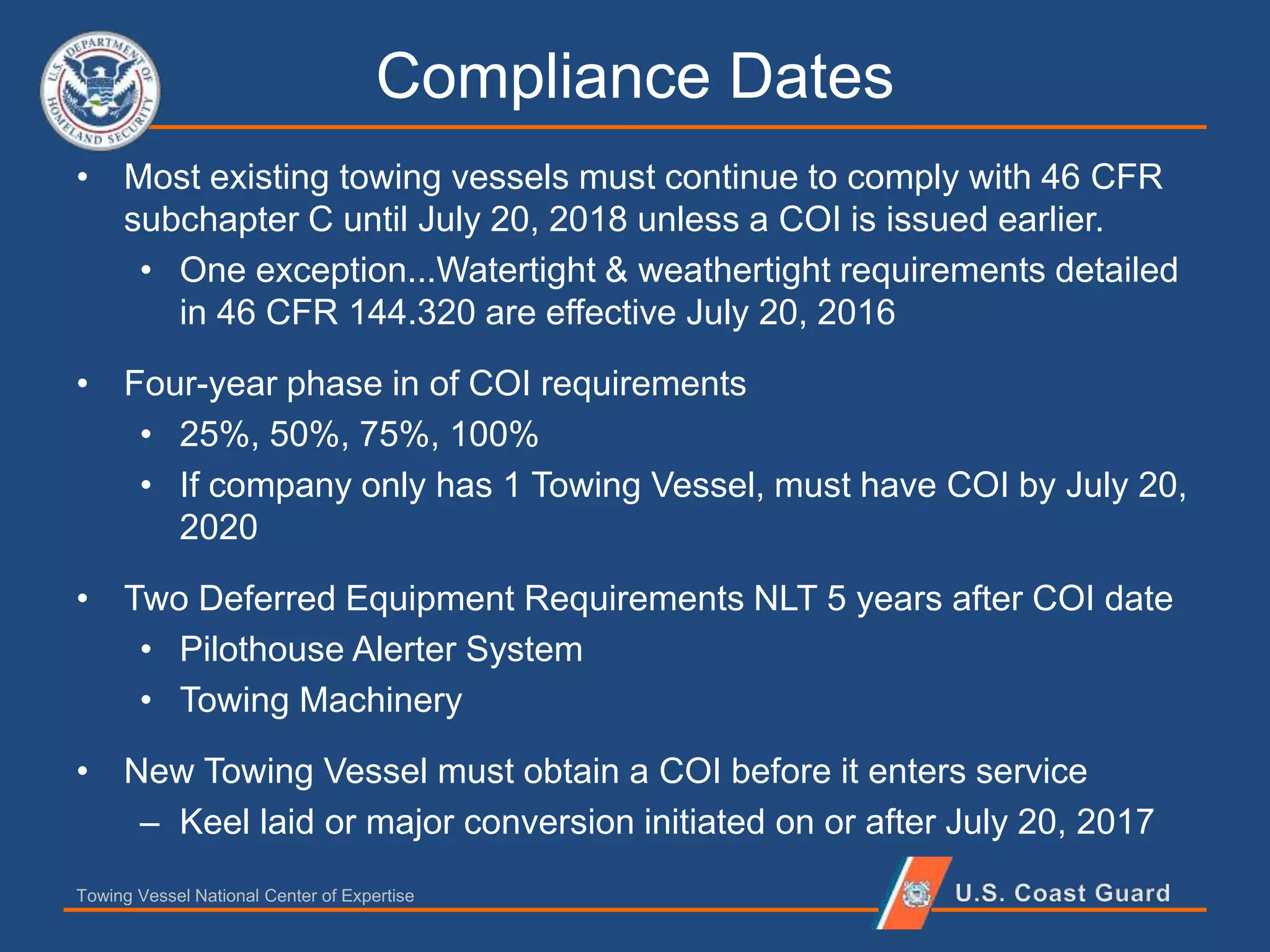 U.S. DEPARTMENT OF HOMELAND SECURITY

Compliance Dates

• Most existing towing vessels must continue to comply with 46 CFR subchapter C until July 20, 2018 unless a COI is issued earlier.
  • One exception...Watertight & weathertight requirements detailed in 46 CFR 144.320 are effective July 20, 2016

• Four-year phase in of COI requirements
  • 25%, 50%, 75%, 100%
  • If company only has 1 Towing Vessel, must have COI by July 20, 2020

• Two Deferred Equipment Requirements NLT 5 years after COI date
  • Pilothouse Alerter System
  • Towing Machinery

• New Towing Vessel must obtain a COI before it enters service
  – Keel laid or major conversion initiated on or after July 20, 2017

Towing Vessel National Center of Expertise

U.S. Coast Guard